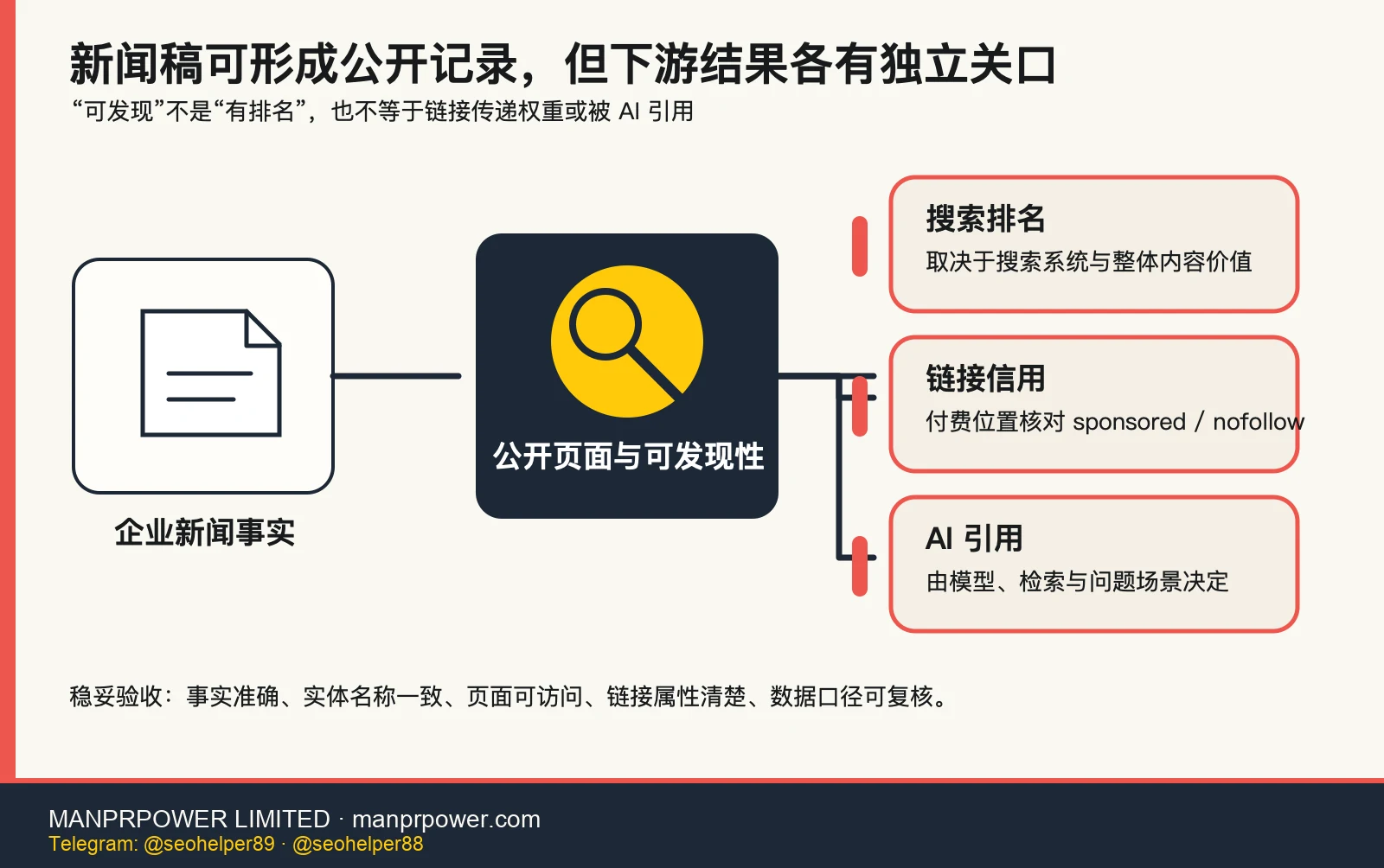 新闻稿可形成公开记录，但下游结果各有独立关口
“可发现”不是“有排名”，也不等于链接传递权重或被 AI 引用

企业新闻事实

公开页面与可发现性

搜索排名
取决于搜索系统与整体内容价值

链接信用
付费位置核对 sponsored / nofollow

AI 引用
由模型、检索与问题场景决定

稳妥验收：事实准确、实体名称一致、页面可访问、链接属性清楚、数据口径可复核。

MANPRPOWER LIMITED · manprpower.com
Telegram: @seohelper89 · @seohelper88